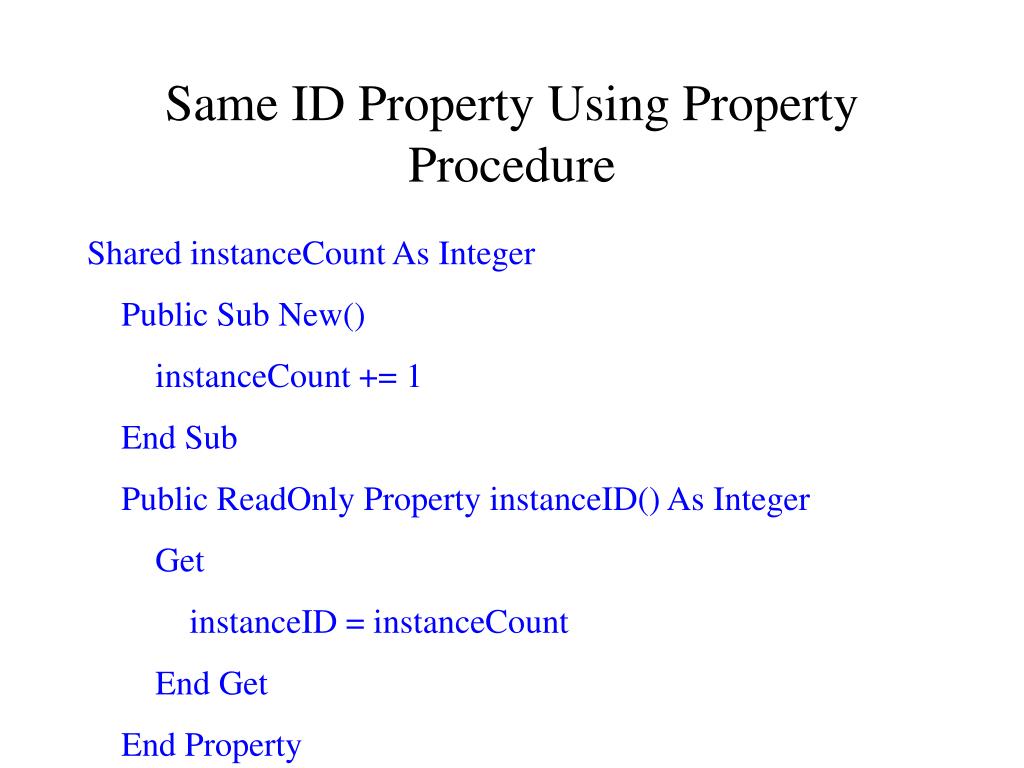 Same ID Property Using Property Procedure

Shared instanceCount As Integer

Public Sub New()

instanceCount += 1

End Sub

Public ReadOnly Property instanceID() As Integer

Get

instanceID = instanceCount

End Get

End Property